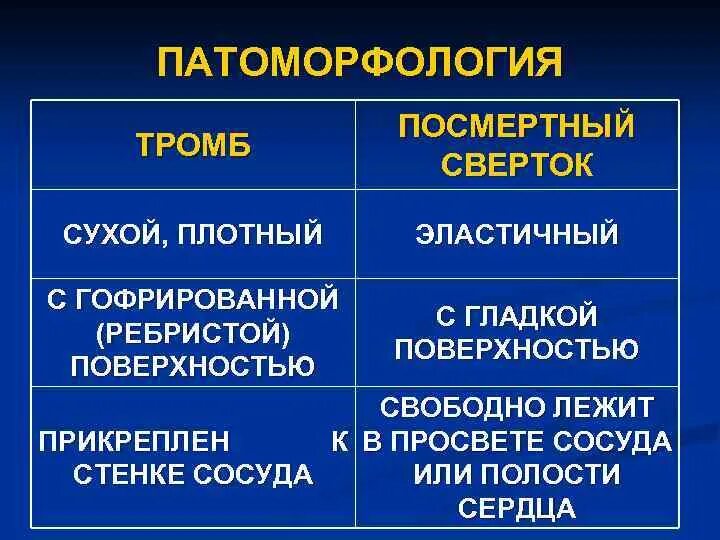 ПАТОМОРФОЛОГИЯ

| ТРОМБ | ПОСМЕРТНЫЙ СВЕРТОК |
|---|---|
| СУХОЙ, ПЛОТНЫЙ | ЭЛАСТИЧНЫЙ |
| С ГОФРИРОВАННОЙ (РЕБРИСТОЙ) ПОВЕРХНОСТЬЮ | С ГЛАДКОЙ ПОВЕРХНОСТЬЮ |
| ПРИКРЕПЛЕН К СТЕНКЕ СОСУДА | СВОБОДНО ЛЕЖИТ В ПРОСВЕТЕ СОСУДА ИЛИ ПОЛОСТИ СЕРДЦА |